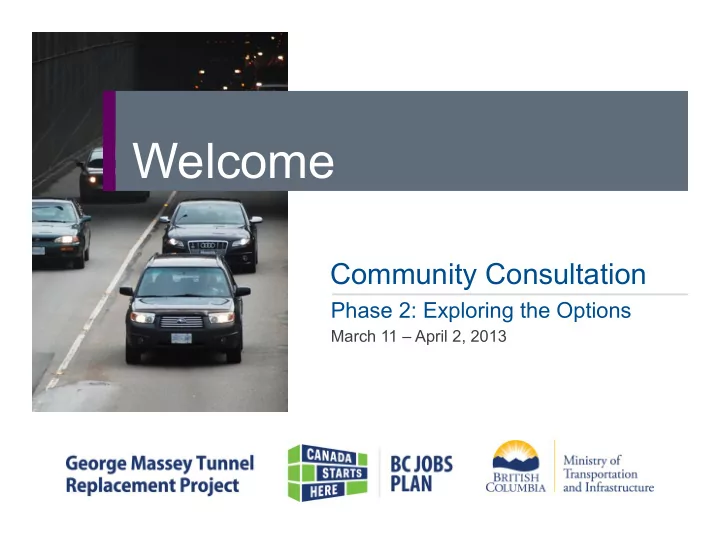 Welcome

Community Consultation

Phase 2: Exploring the Options

March 11 – April 2, 2013

George Massey Tunnel Replacement Project

CANADA STARTS HERE

BC JOBS PLAN

BRITISH COLUMBIA

Ministry of Transportation and Infrastructure